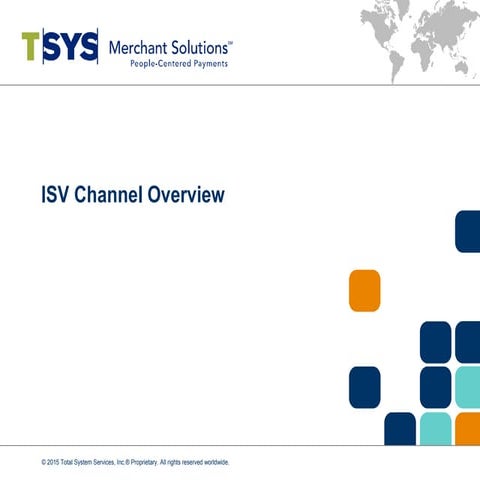 TSYS Merchant Solutions™
People-Centered Payments

ISV Channel Overview

© 2015 Total System Services, Inc.® Proprietary. All rights reserved worldwide.